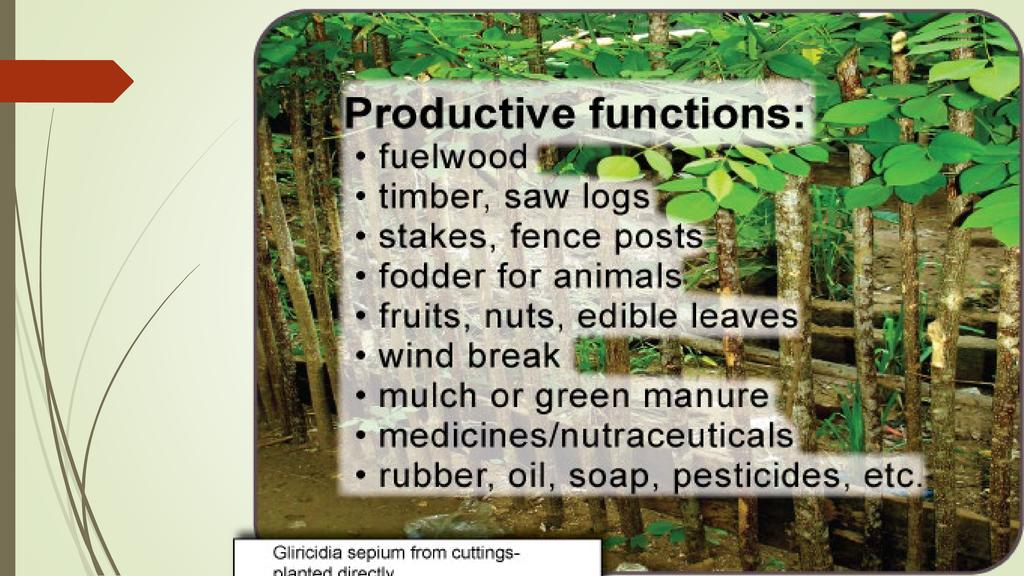 Productive functions:
• fuelwood
• timber, saw logs
• stakes, fence posts
• fodder for animals
• fruits, nuts, edible leaves
• wind break
• mulch or green manure
• medicines/nutraceuticals
• rubber, oil, soap, pesticides, etc.

Gliricidia sepium from cuttings- planted directly